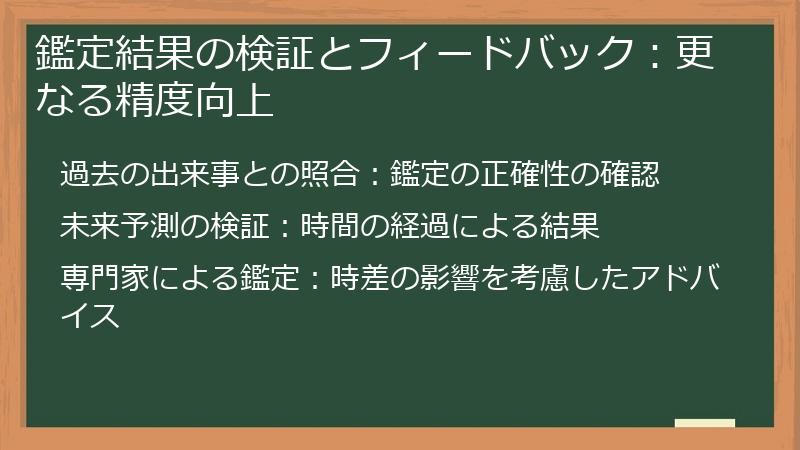 鑑定結果の検証とフィードバック：更なる精度向上

過去の出来事との照合：鑑定の正確性の確認

未来予測の検証：時間の経過による結果

専門家による鑑定：時差の影響を考慮したアドバイス